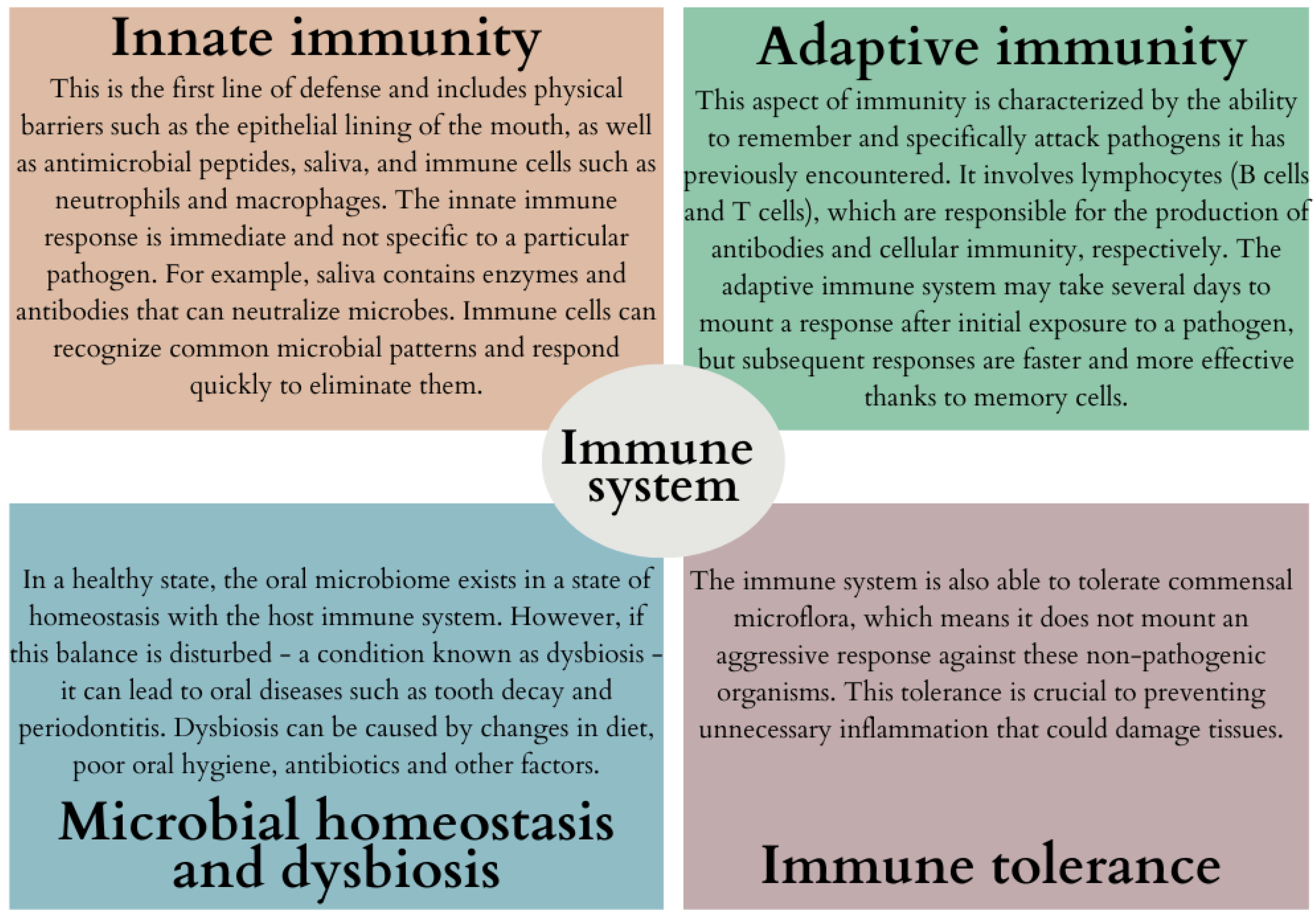 Innate immunity

This is the first line of defense and includes physical barriers such as the epithelial lining of the mouth, as well as antimicrobial peptides, saliva, and immune cells such as neutrophils and macrophages. The innate immune response is immediate and not specific to a particular pathogen. For example, saliva contains enzymes and antibodies that can neutralize microbes. Immune cells can recognize common microbial patterns and respond quickly to eliminate them.

Adaptive immunity

This aspect of immunity is characterized by the ability to remember and specifically attack pathogens it has previously encountered. It involves lymphocytes (B cells and T cells), which are responsible for the production of antibodies and cellular immunity, respectively. The adaptive immune system may take several days to mount a response after initial exposure to a pathogen, but subsequent responses are faster and more effective thanks to memory cells.

Immune system

In a healthy state, the oral microbiome exists in a state of homeostasis with the host immune system. However, if this balance is disturbed - a condition known as dysbiosis - it can lead to oral diseases such as tooth decay and periodontitis. Dysbiosis can be caused by changes in diet, poor oral hygiene, antibiotics and other factors.

Microbial homeostasis and dysbiosis

The immune system is also able to tolerate commensal microflora, which means it does not mount an aggressive response against these non-pathogenic organisms. This tolerance is crucial to preventing unnecessary inflammation that could damage tissues.

Immune tolerance